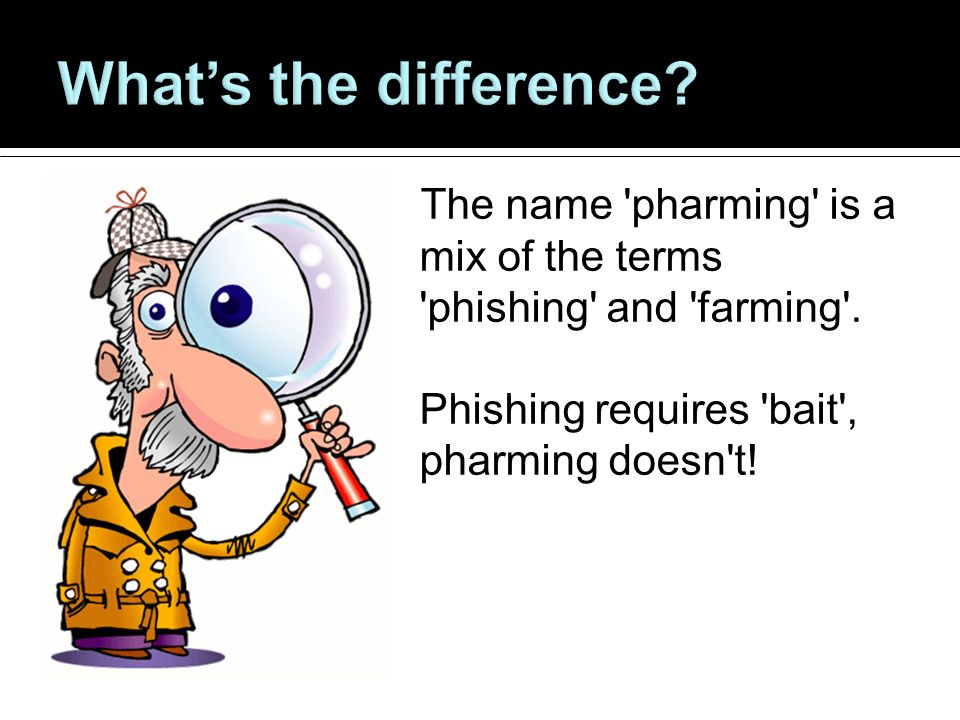 What’s the difference?

The name 'pharming' is a mix of the terms 'phishing' and 'farming'.

Phishing requires 'bait', pharming doesn't!